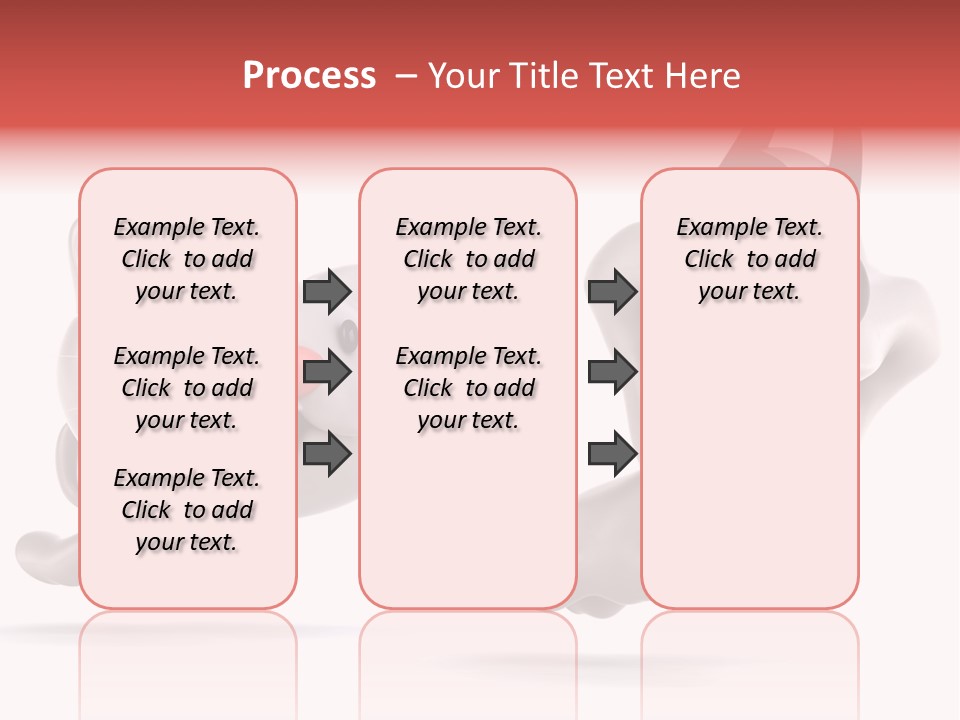 Process – Your Title Text Here

Example Text. Click to add your text.

Example Text. Click to add your text.

Example Text. Click to add your text.

Example Text. Click to add your text.

Example Text. Click to add your text.

Example Text. Click to add your text.